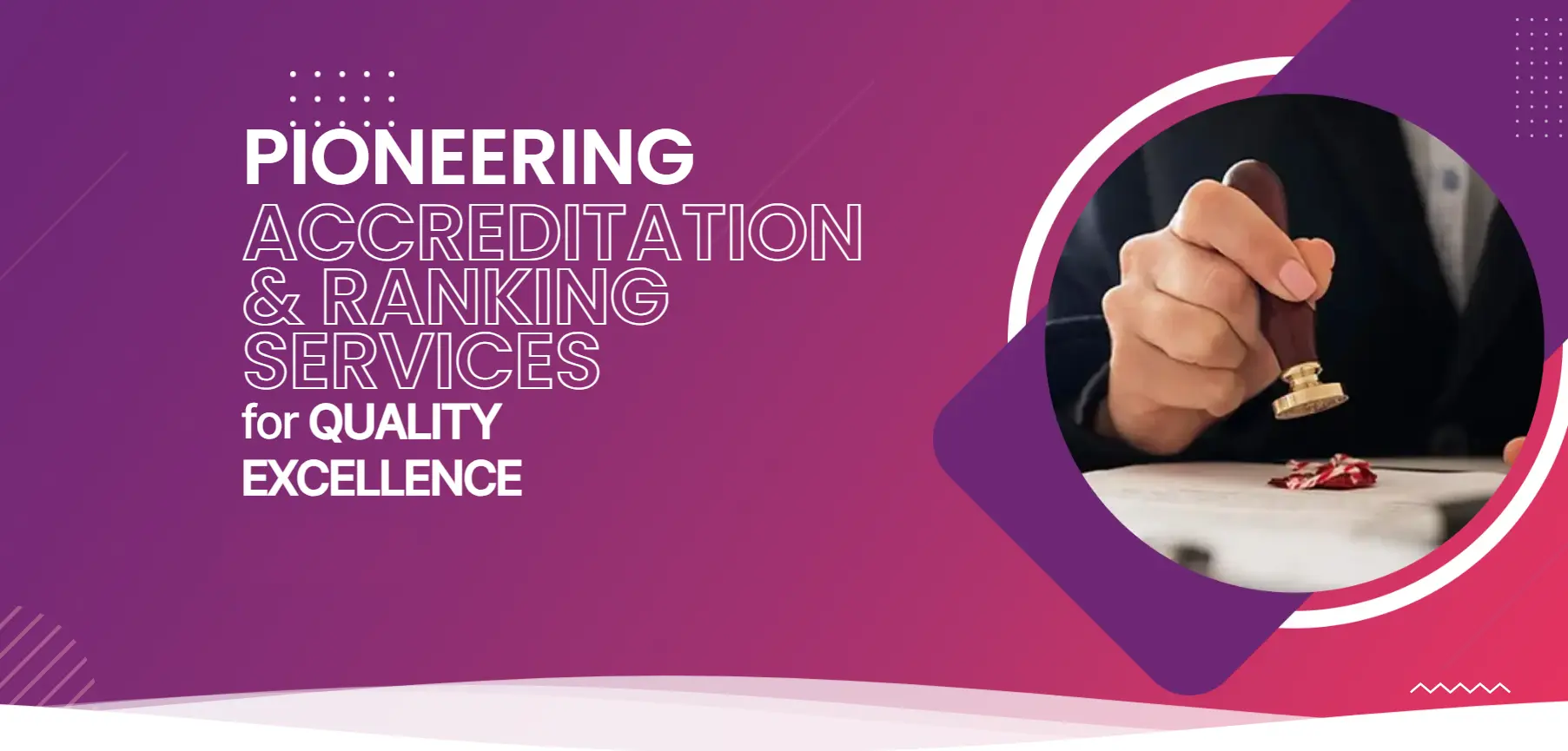 PIONEERING
ACCREDITATION
& RANKING
SERVICES
for QUALITY
EXCELLENCE